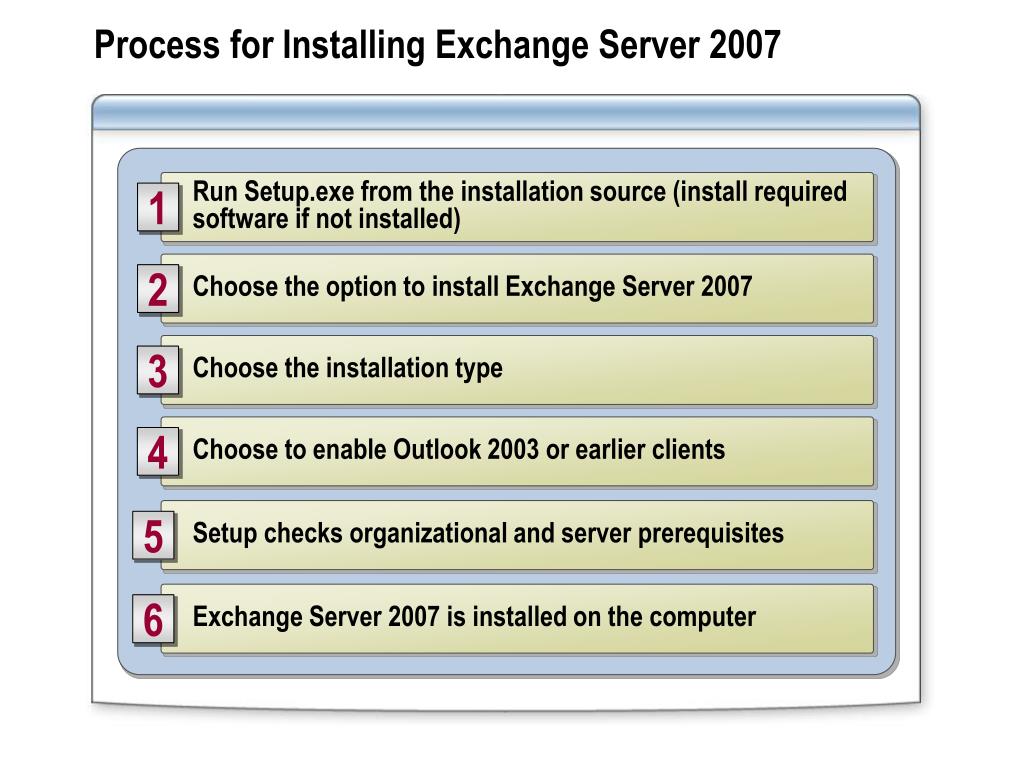 Process for Installing Exchange Server 2007

1 Run Setup.exe from the installation source (install required software if not installed)

2 Choose the option to install Exchange Server 2007

3 Choose the installation type

4 Choose to enable Outlook 2003 or earlier clients

5 Setup checks organizational and server prerequisites

6 Exchange Server 2007 is installed on the computer